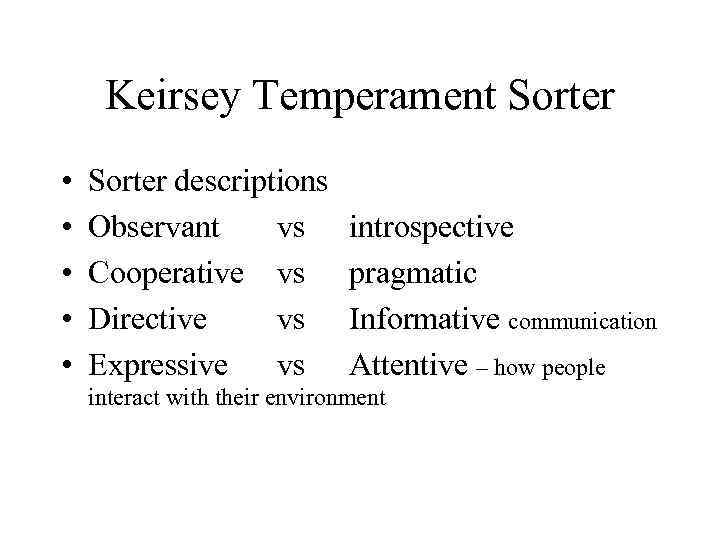 Keirsey Temperament Sorter

• Sorter descriptions
• Observant vs introspective
• Cooperative vs pragmatic
• Directive vs Informative communication
• Expressive vs Attentive – how people interact with their environment